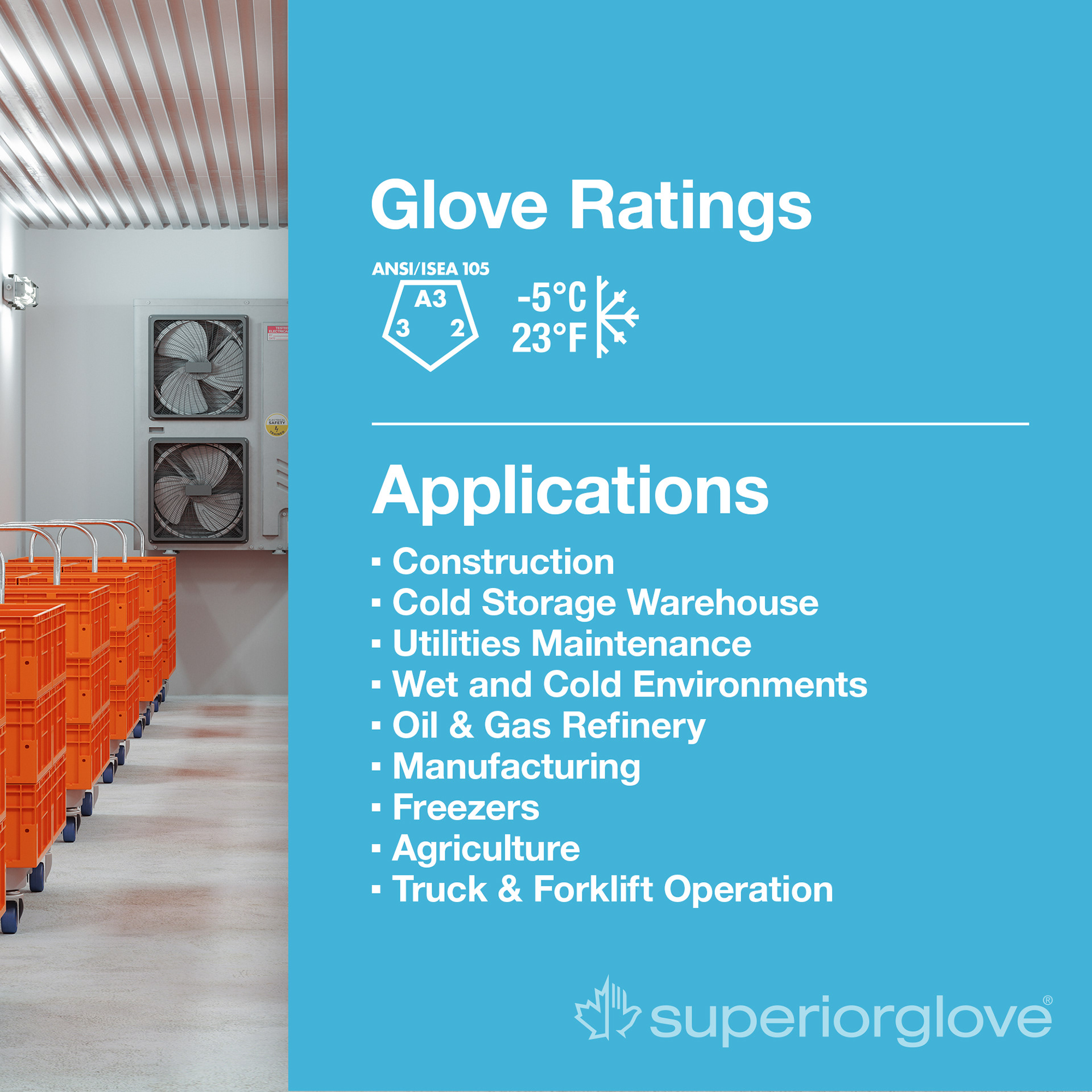 Glove Ratings

ANSI/ISEA 105
A3
3 2

-5°C
23°F

Applications

▪ Construction
▪ Cold Storage Warehouse
▪ Utilities Maintenance
▪ Wet and Cold Environments
▪ Oil & Gas Refinery
▪ Manufacturing
▪ Freezers
▪ Agriculture
▪ Truck & Forklift Operation

superiorglove®